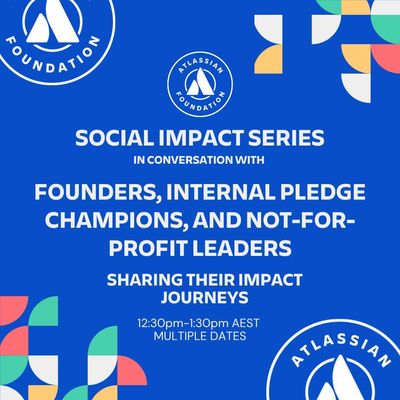 FOUNDATION

ATLASSIAN FOUNDATION

SOCIAL IMPACT SERIES
IN CONVERSATION WITH

FOUNDERS, INTERNAL PLEDGE CHAMPIONS, AND NOT-FOR-PROFIT LEADERS

SHARING THEIR IMPACT JOURNEYS

12:30pm-1:30pm AEST
MULTIPLE DATES

ATLASSIAN